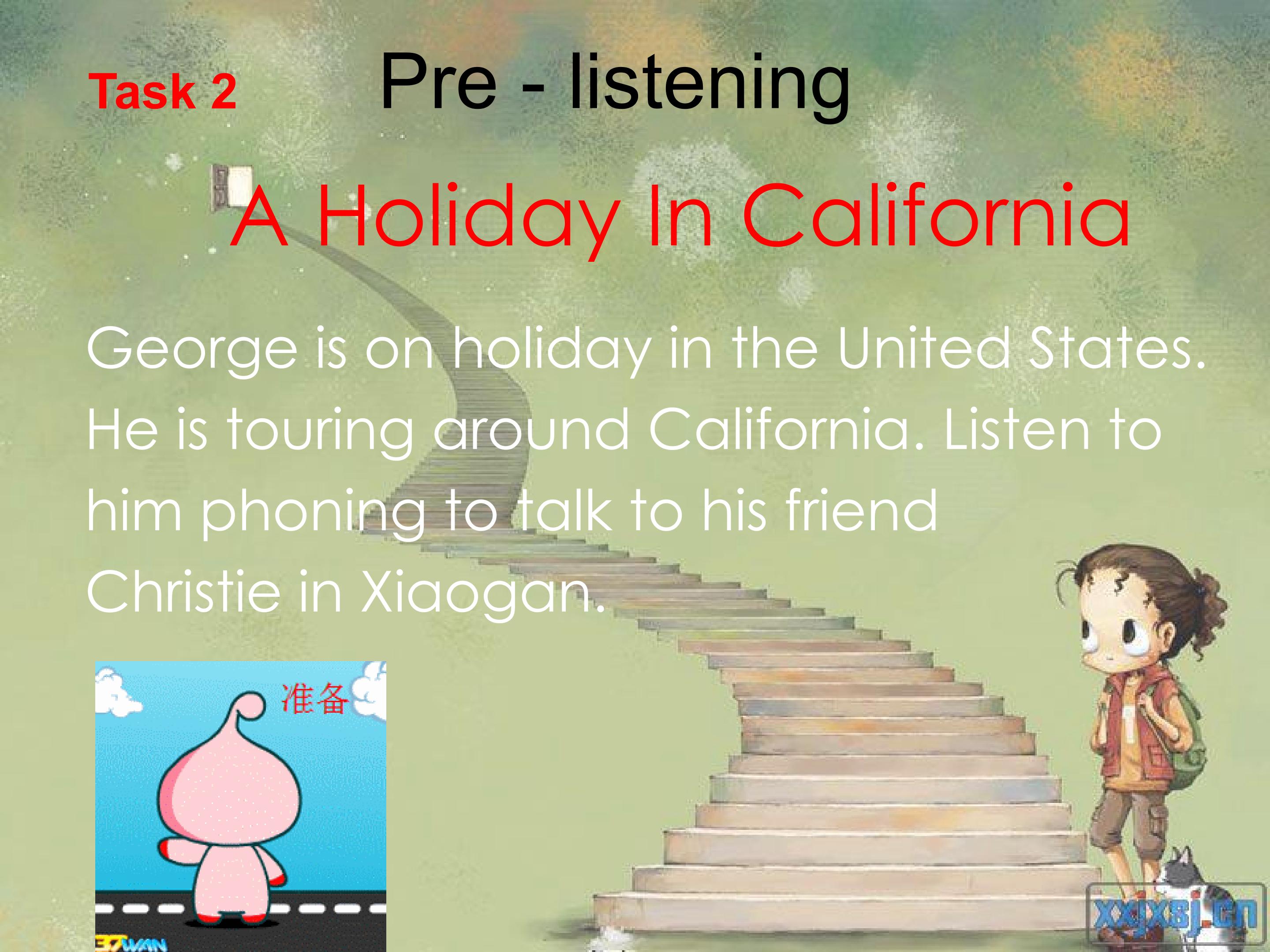 Task 2 Pre - listening

A Holiday In California

George is on holiday in the United States. He is touring around California. Listen to him phoning to talk to his friend Christie in Xiaogan.

准备

37WAN

xxjxsj.cn